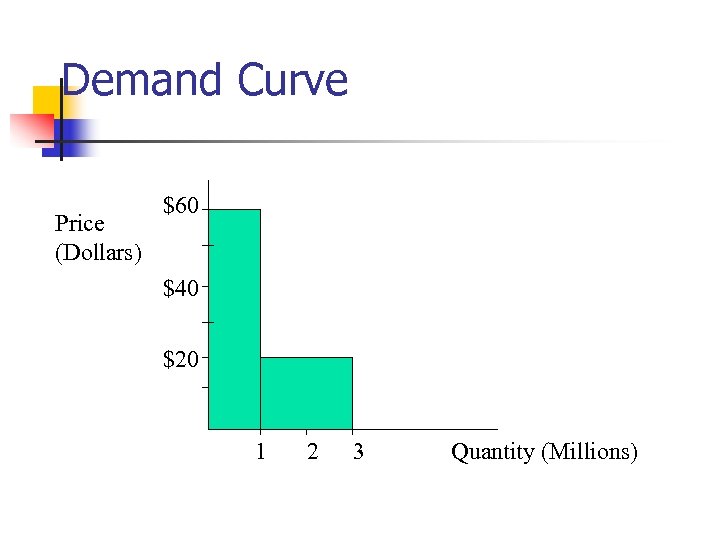 Demand Curve

Price (Dollars)

\$60

\$40

\$20

1 2 3

Quantity (Millions)